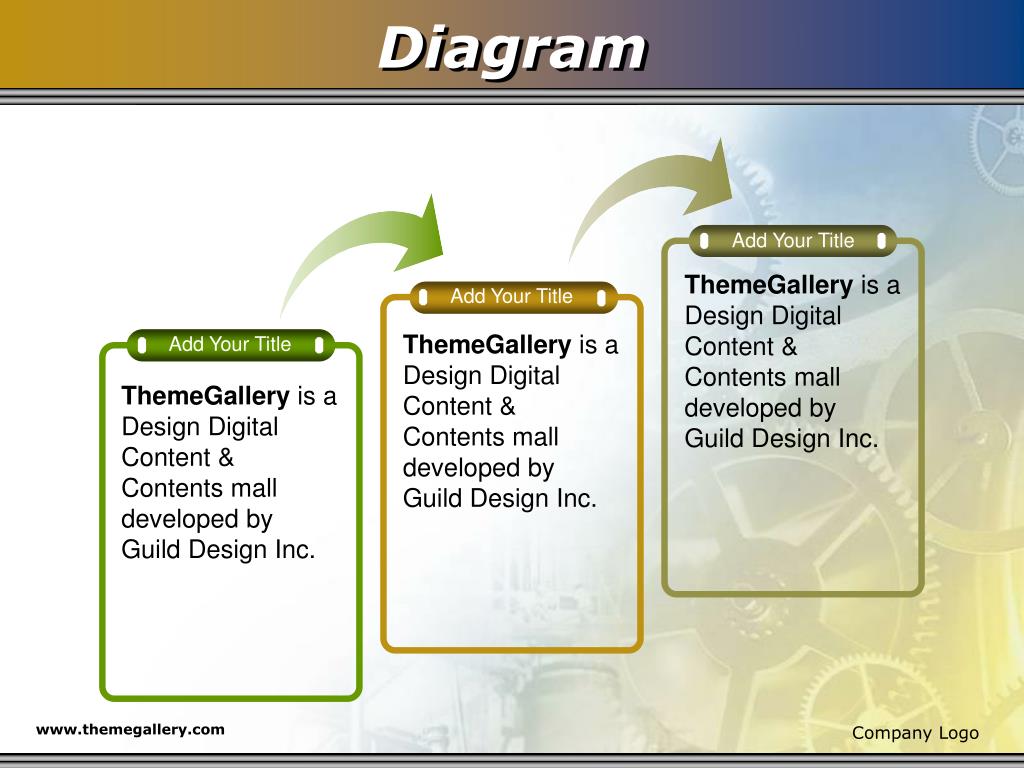 Diagram

Add Your Title

ThemeGallery is a Design Digital Content & Contents mall developed by Guild Design Inc.

Add Your Title

ThemeGallery is a Design Digital Content & Contents mall developed by Guild Design Inc.

Add Your Title

ThemeGallery is a Design Digital Content & Contents mall developed by Guild Design Inc.

www.themegallery.com

Company Logo